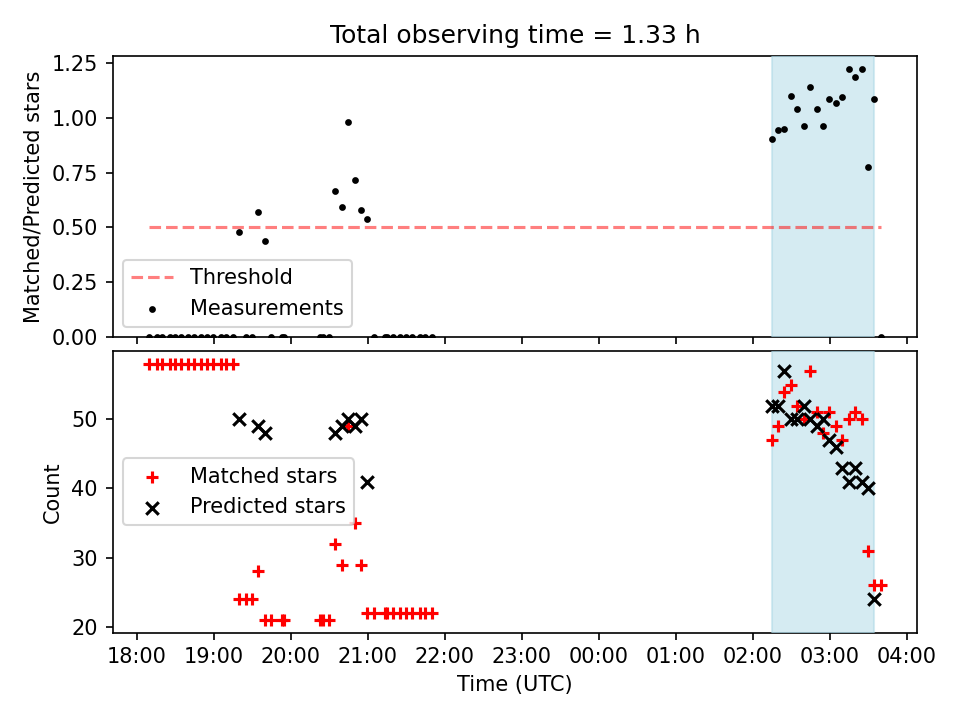 Total observing time = 1.33 h

Matched/Predicted stars

1.25
1.00
0.75
0.50
0.25
0.00

Threshold
Measurements

Count

50
40
30
20

Matched stars
Predicted stars

18:00 19:00 20:00 21:00 22:00 23:00 00:00 01:00 02:00 03:00 04:00

Time (UTC)